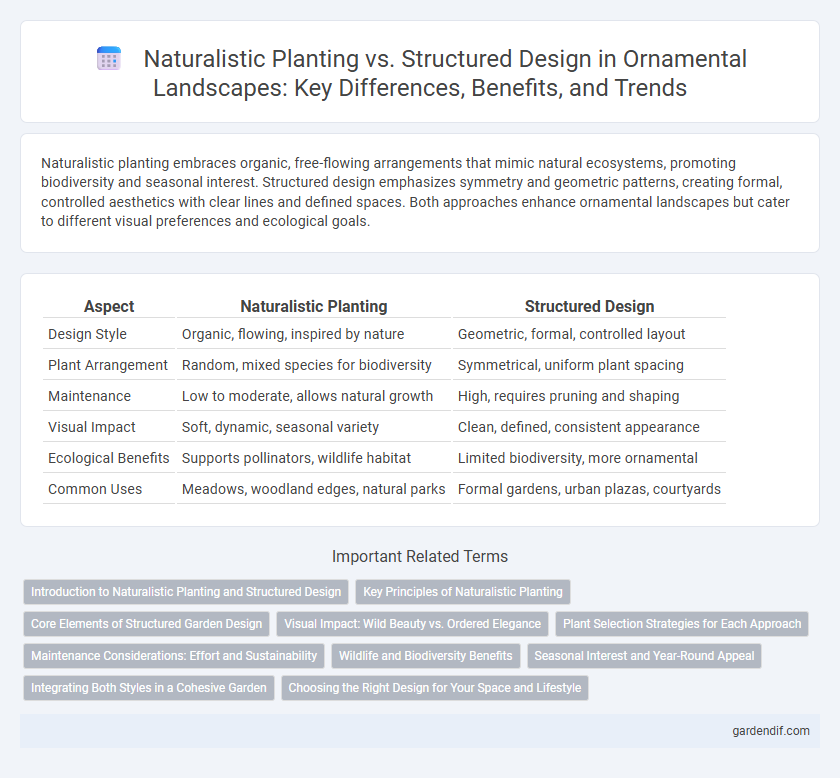 Naturalistic Planting vs. Structured Design in Ornamental Landscapes: Key Differences, Benefits, and Trends

Naturalistic planting embraces organic, free-flowing arrangements that mimic natural ecosystems, promoting biodiversity and seasonal interest. Structured design emphasizes symmetry and geometric patterns, creating formal, controlled aesthetics with clear lines and defined spaces. Both approaches enhance ornamental landscapes but cater to different visual preferences and ecological goals.

| Aspect | Naturalistic Planting | Structured Design |
|---|---|---|
| Design Style | Organic, flowing, inspired by nature | Geometric, formal, controlled layout |
| Plant Arrangement | Random, mixed species for biodiversity | Symmetrical, uniform plant spacing |
| Maintenance | Low to moderate, allows natural growth | High, requires pruning and shaping |
| Visual Impact | Soft, dynamic, seasonal variety | Clean, defined, consistent appearance |
| Ecological Benefits | Supports pollinators, wildlife habitat | Limited biodiversity, more ornamental |
| Common Uses | Meadows, woodland edges, natural parks | Formal gardens, urban plazas, courtyards |

Important Related Terms

Introduction to Naturalistic Planting and Structured Design
Key Principles of Naturalistic Planting
Core Elements of Structured Garden Design
Visual Impact: Wild Beauty vs. Ordered Elegance
Plant Selection Strategies for Each Approach
Maintenance Considerations: Effort and Sustainability
Wildlife and Biodiversity Benefits
Seasonal Interest and Year-Round Appeal
Integrating Both Styles in a Cohesive Garden
Choosing the Right Design for Your Space and Lifestyle

gardendif.com